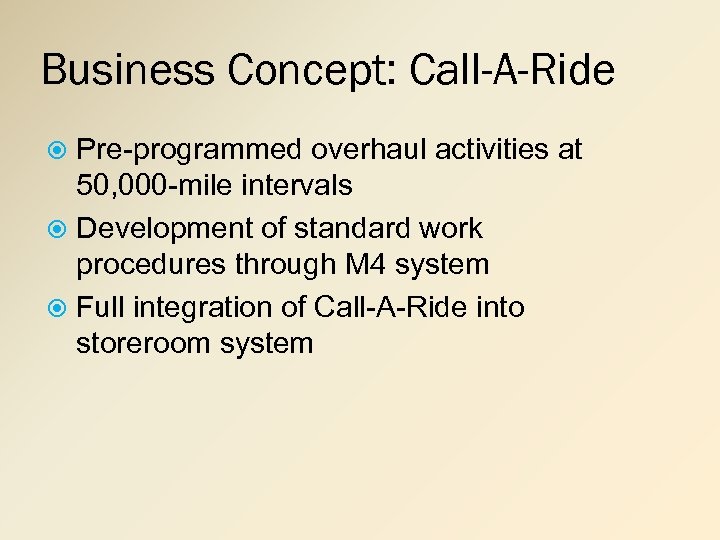 Business Concept: Call-A-Ride

Pre-programmed overhaul activities at 50,000-mile intervals

Development of standard work procedures through M4 system

Full integration of Call-A-Ride into storeroom system